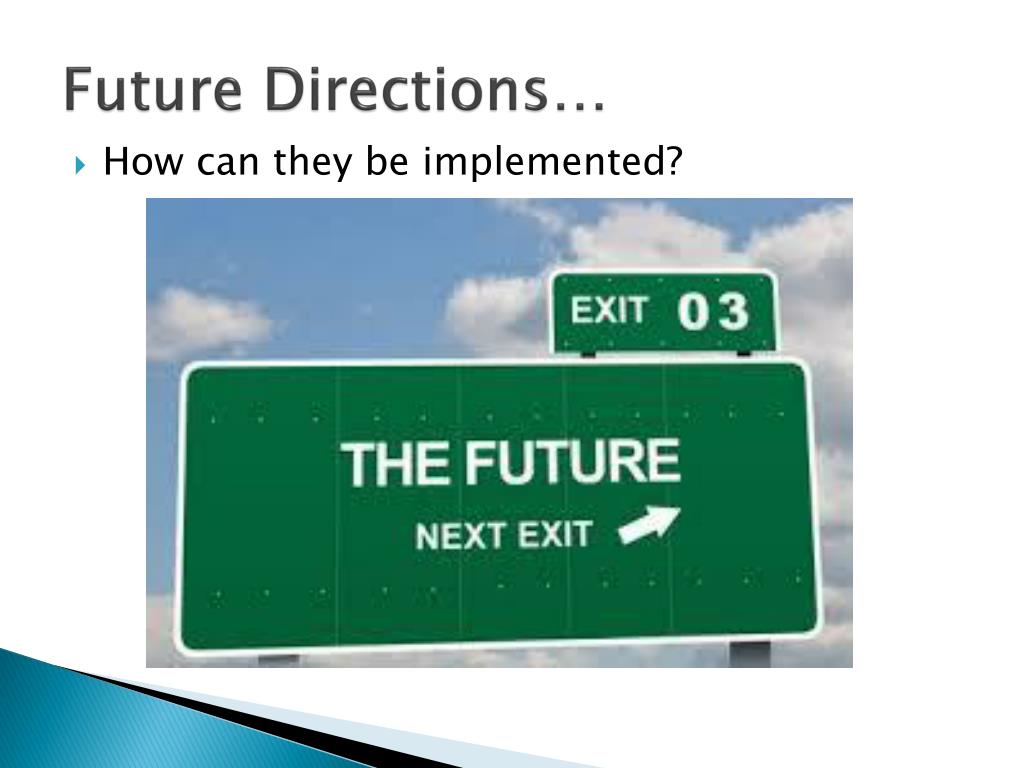 Future Directions…

How can they be implemented?

EXIT 03

THE FUTURE

NEXT EXIT